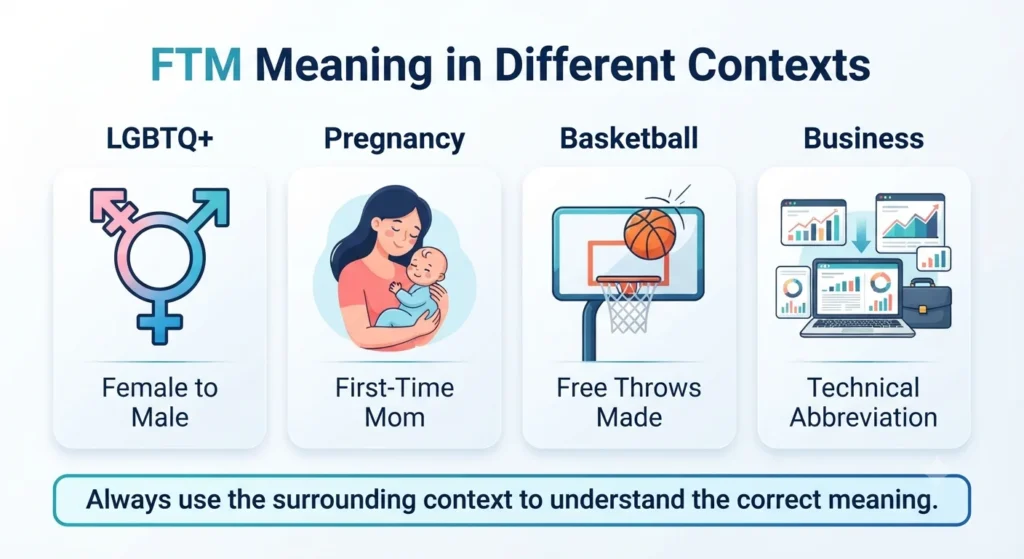 FTM Meaning in Different Contexts

LGBTQ+

Female to Male

Pregnancy

First-Time Mom

Basketball

Free Throws Made

Business

Technical Abbreviation

Always use the surrounding context to understand the correct meaning.